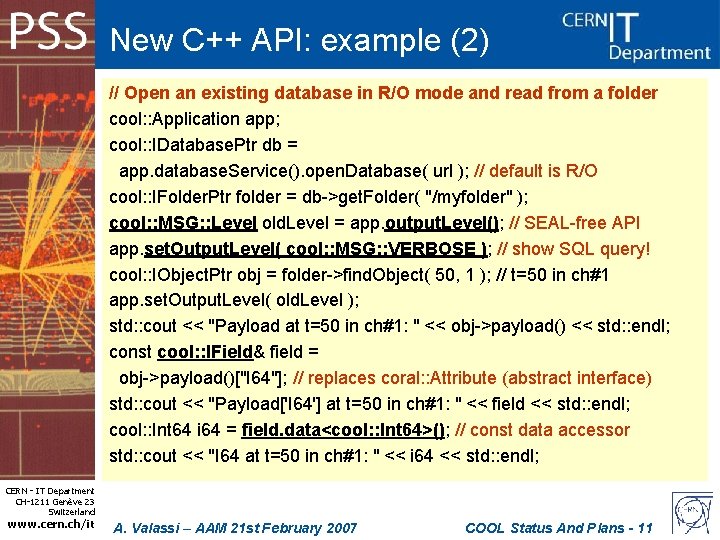 PSS

New C++ API: example (2)

CERN IT Department

// Open an existing database in R/O mode and read from a folder
cool::Application app;
cool::IDatabasePtr db =
app.databaseService().openDatabase( url ); // default is R/O
cool::IFolderPtr folder = db->getFolder( "/myfolder" );
cool::MSG::Level oldLevel = app.outputLevel(); // SEAL-free API
app.setOutputLevel( cool::MSG::VERBOSE ); // show SQL query!
cool::IObjectPtr obj = folder->findObject( 50, 1 ); // t=50 in ch#1
app.setOutputLevel( oldLevel );
std::cout << "Payload at t=50 in ch#1: " << obj->payload() << std::endl;
const cool::IField& field =
obj->payload()["I64"]; // replaces coral::Attribute (abstract interface)
std::cout << "Payload['I64'] at t=50 in ch#1: " << field << std::endl;
cool::Int64 i64 = field.data<cool::Int64>(); // const data accessor
std::cout << "I64 at t=50 in ch#1: " << i64 << std::endl;

CERN - IT Department
CH-1211 Genève 23
Switzerland
www.cern.ch/it

A. Valassi – AAM 21st February 2007

COOL Status And Plans - 11